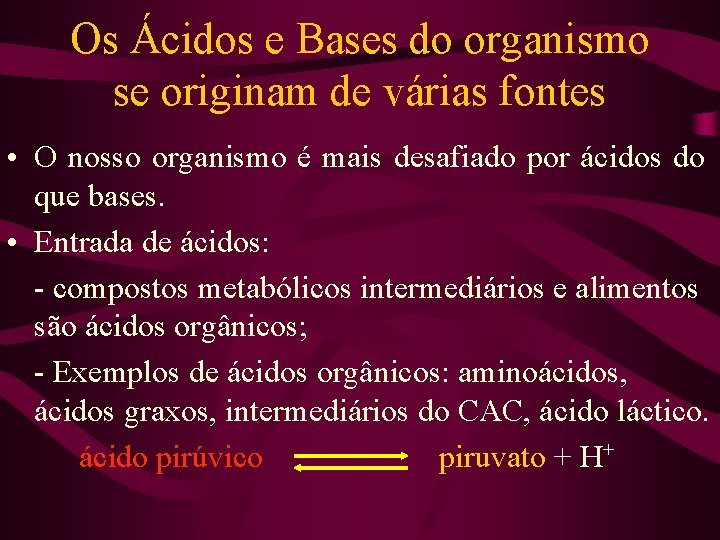 Os Ácidos e Bases do organismo se originam de várias fontes

• O nosso organismo é mais desafiado por ácidos do que bases.

• Entrada de ácidos:

- compostos metabólicos intermediários e alimentos são ácidos orgânicos;

- Exemplos de ácidos orgânicos: aminoácidos, ácidos graxos, intermediários do CAC, ácido láctico.

ácido pirúvico $\rightleftharpoons$ piruvato + $H^+$